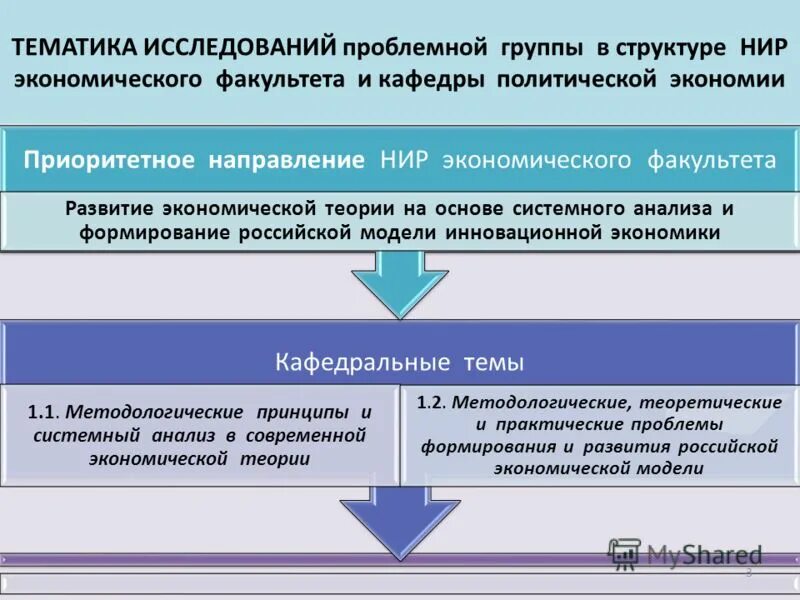 ТЕМАТИКА ИССЛЕДОВАНИЙ проблемной группы в структуре НИР экономического факультета и кафедры политической экономии

Приоритетное направление НИР экономического факультета

Развитие экономической теории на основе системного анализа и формирование российской модели инновационной экономики

Кафедральные темы

1.1. Методологические принципы и системный анализ в современной экономической теории

1.2. Методологические, теоретические и практические проблемы формирования и развития российской экономической модели

MyShared

3